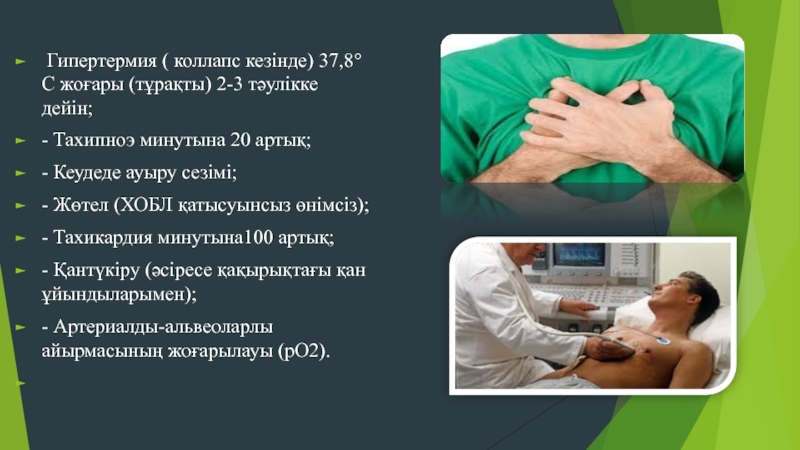 Гипертермия ( коллапс кезінде) 37,8° С жоғары (тұрақты) 2-3 тәулікке дейін;

- Тахипноэ минутына 20 артық;

- Кеудеде ауыру сезімі;

- Жөтел (ХОБЛ қатысуынсыз өнімсіз);

- Тахикардия минутына100 артық;

- Қантүкіру (әсіресе қақырықтағы қан ұйындыларымен);

- Артериалды-альвеоларлы айырмасының жоғарылауы (рО2).